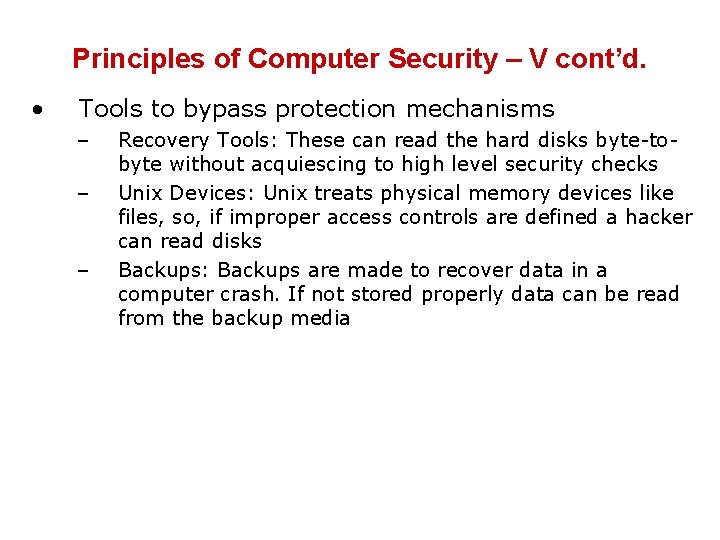 Principles of Computer Security – V cont'd.

• Tools to bypass protection mechanisms
– Recovery Tools: These can read the hard disks byte-to-byte without acquiescing to high level security checks
– Unix Devices: Unix treats physical memory devices like files, so, if improper access controls are defined a hacker can read disks
– Backups: Backups are made to recover data in a computer crash. If not stored properly data can be read from the backup media